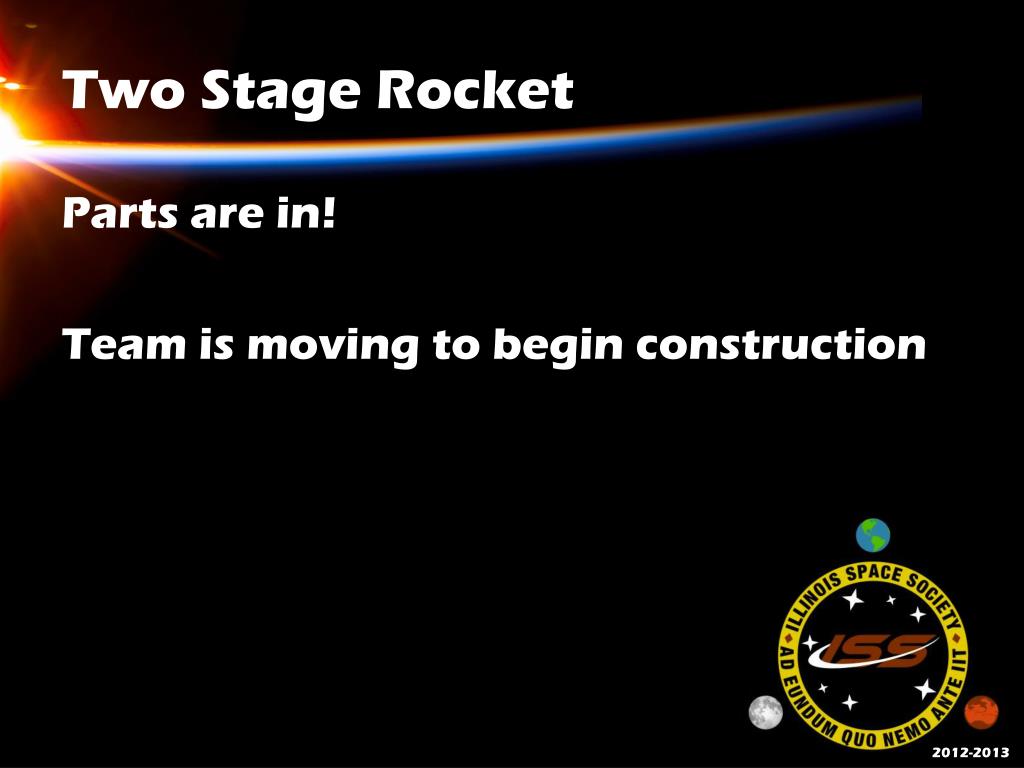 Two Stage Rocket

Parts are in!

Team is moving to begin construction

ILLINOIS SPACE SOCIETY
ISS
AD EUNDUM QUO NEMO ANTE IIT

2012-2013